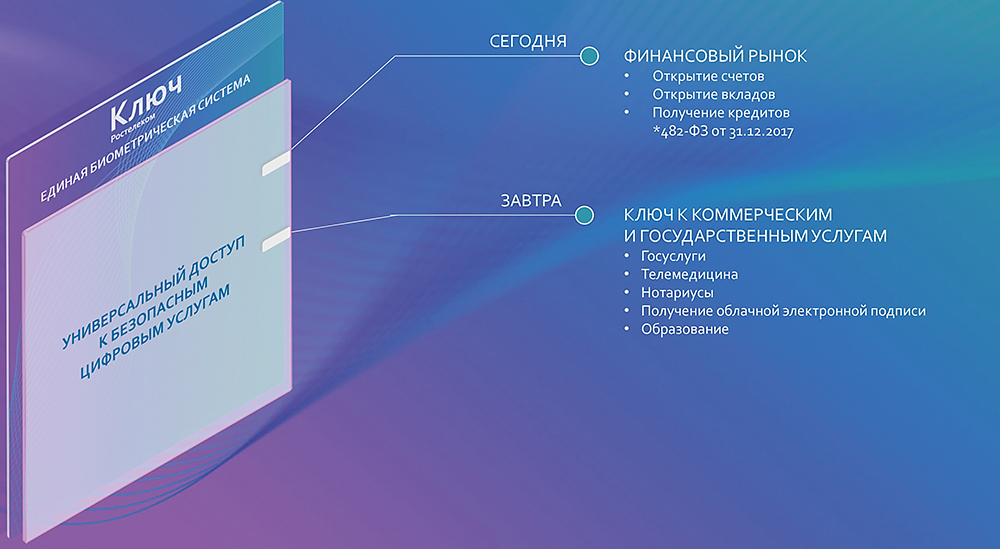 Ключ
Ростелеком
ЕДИНАЯ БИОМЕТРИЧЕСКАЯ СИСТЕМА

УНИВЕРСАЛЬНЫЙ ДОСТУП К БЕЗОПАСНЫМ ЦИФРОВЫМ УСЛУГАМ

СЕГОДНЯ

ФИНАНСОВЫЙ РЫНОК
• Открытие счетов
• Открытие вкладов
• Получение кредитов
*482-ФЗ от 31.12.2017

ЗАВТРА

КЛЮЧ К КОММЕРЧЕСКИМ И ГОСУДАРСТВЕННЫМ УСЛУГАМ
• Госуслуги
• Телемедицина
• Нотариусы
• Получение облачной электронной подписи
• Образование